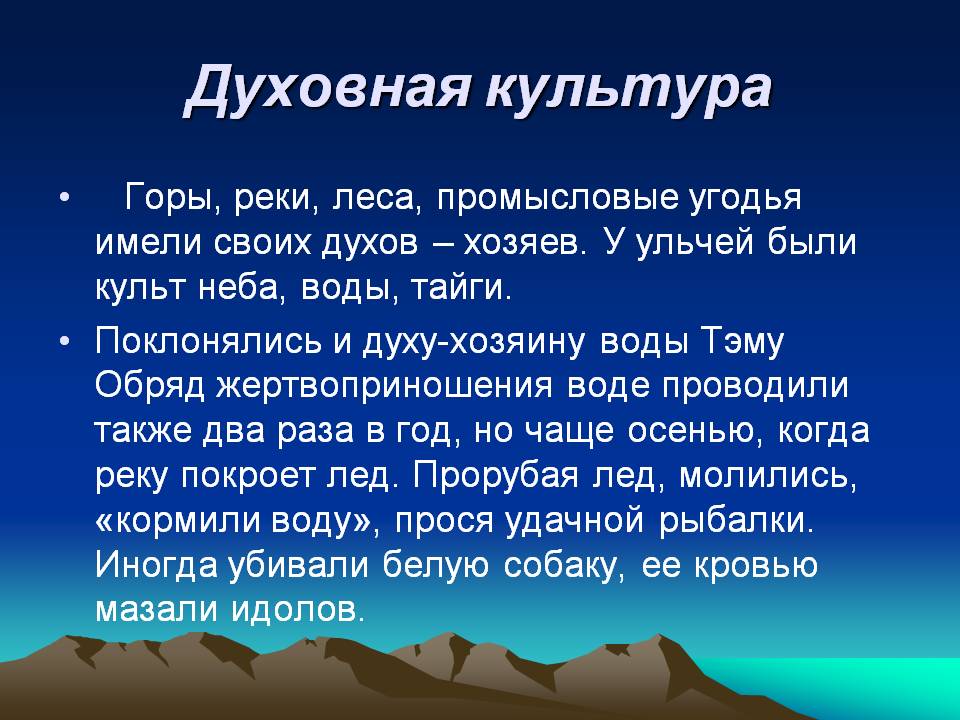 Духовная культура

• Горы, реки, леса, промысловые угодья имели своих духов – хозяев. У ульчей были культ неба, воды, тайги.

• Поклонялись и духу-хозяину воды Тэму Обряд жертвоприношения воде проводили также два раза в год, но чаще осенью, когда реку покроет лед. Прорубая лед, молились, «кормили воду», прося удачной рыбалки. Иногда убивали белую собаку, ее кровью мазали идолов.